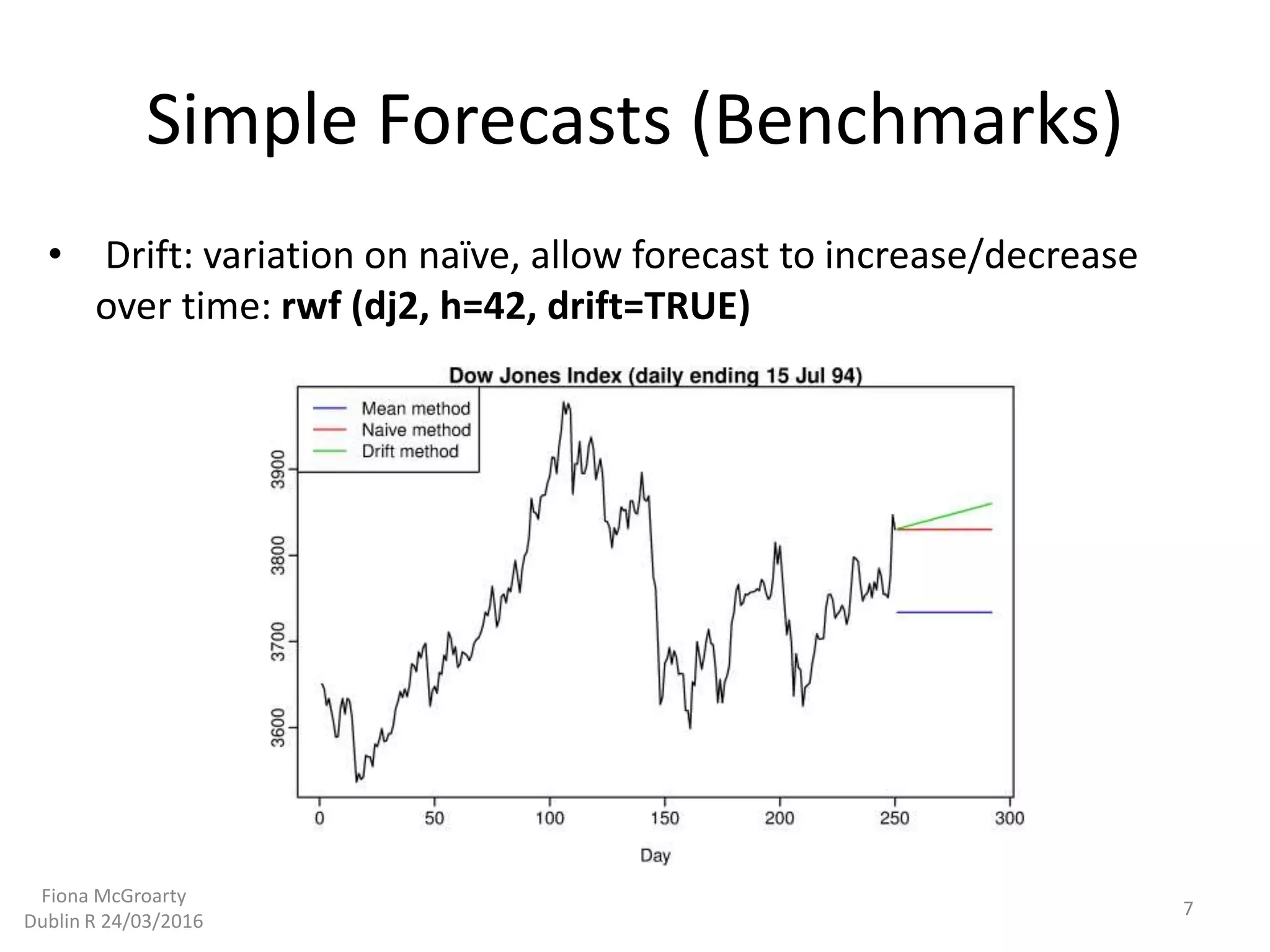 Simple Forecasts (Benchmarks)

• Drift: variation on naïve, allow forecast to increase/decrease over time: **rwf (dj2, h=42, drift=TRUE)**

Dow Jones Index (daily ending 15 Jul 94)

Mean method
Naive method
Drift method

3900
3800
3700
3600

0 50 100 150 200 250 300

Day

Fiona McGroarty
Dublin R 24/03/2016

7